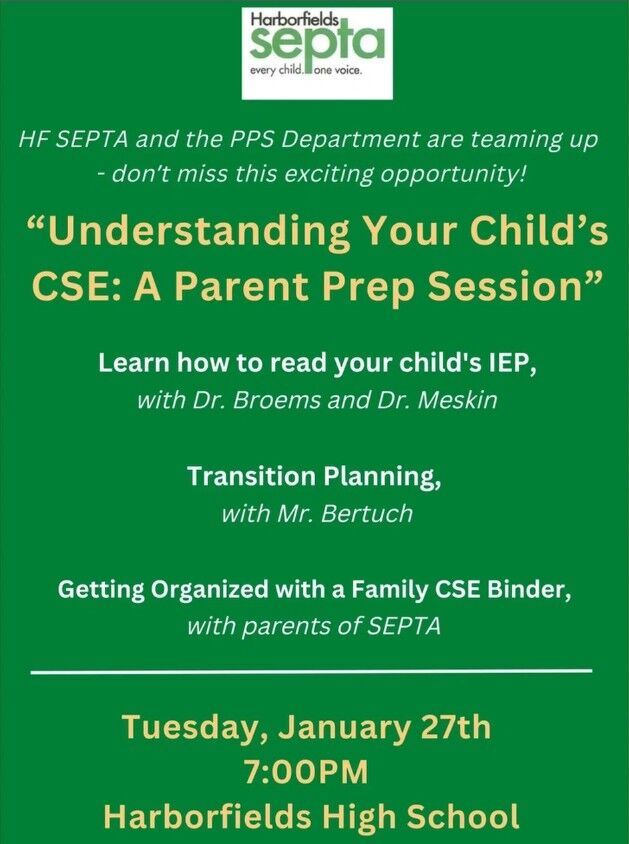 Harborfields
septa
every child. one voice.

HF SEPTA and the PPS Department are teaming up - don't miss this exciting opportunity!

"Understanding Your Child's CSE: A Parent Prep Session"

Learn how to read your child's IEP, with Dr. Broems and Dr. Meskin

Transition Planning, with Mr. Bertuch

Getting Organized with a Family CSE Binder, with parents of SEPTA

Tuesday, January 27th
7:00PM
Harborfields High School